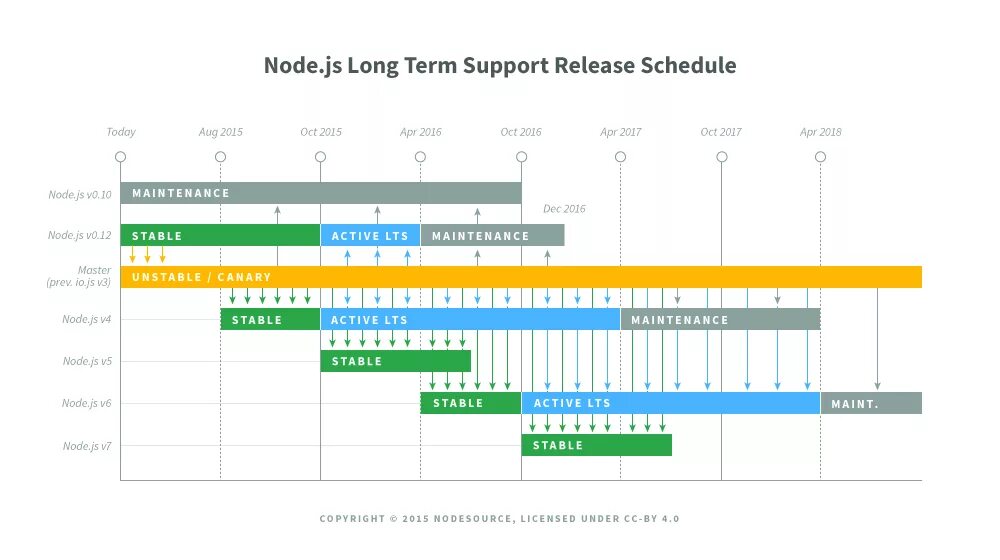 Node.js Long Term Support Release Schedule

Today
Aug 2015
Oct 2015
Apr 2016
Oct 2016
Apr 2017
Oct 2017
Apr 2018

Node.js v0.10
MAINTENANCE

Dec 2016

Node.js v0.12
STABLE
ACTIVE LTS
MAINTENANCE

Master (prev. io.js v3)
UNSTABLE / CANARY

Node.js v4
STABLE
ACTIVE LTS
MAINTENANCE

Node.js v5
STABLE

Node.js v6
STABLE
ACTIVE LTS
MAINT.

Node.js v7
STABLE

COPYRIGHT © 2015 NODESOURCE, LICENSED UNDER CC-BY 4.0